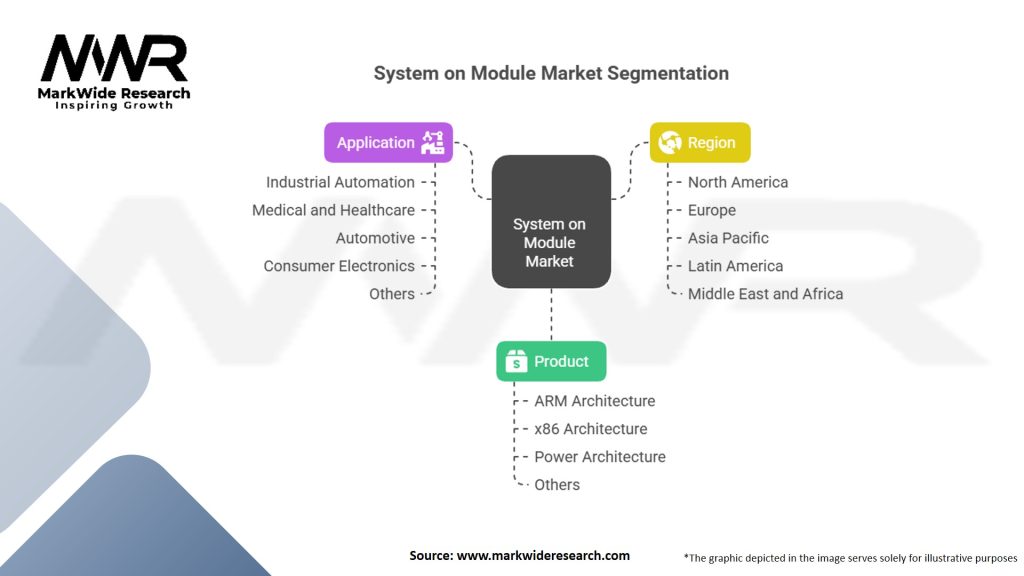 MWR
MarkWide Research
Inspiring Growth

System on Module Market Segmentation

Application
Industrial Automation
Medical and Healthcare
Automotive
Consumer Electronics
Others

System on Module Market

Region
North America
Europe
Asia Pacific
Latin America
Middle East and Africa

Product
ARM Architecture
x86 Architecture
Power Architecture
Others

Source: www.markwideresearch.com

*The graphic depicted in the image serves solely for illustrative purposes